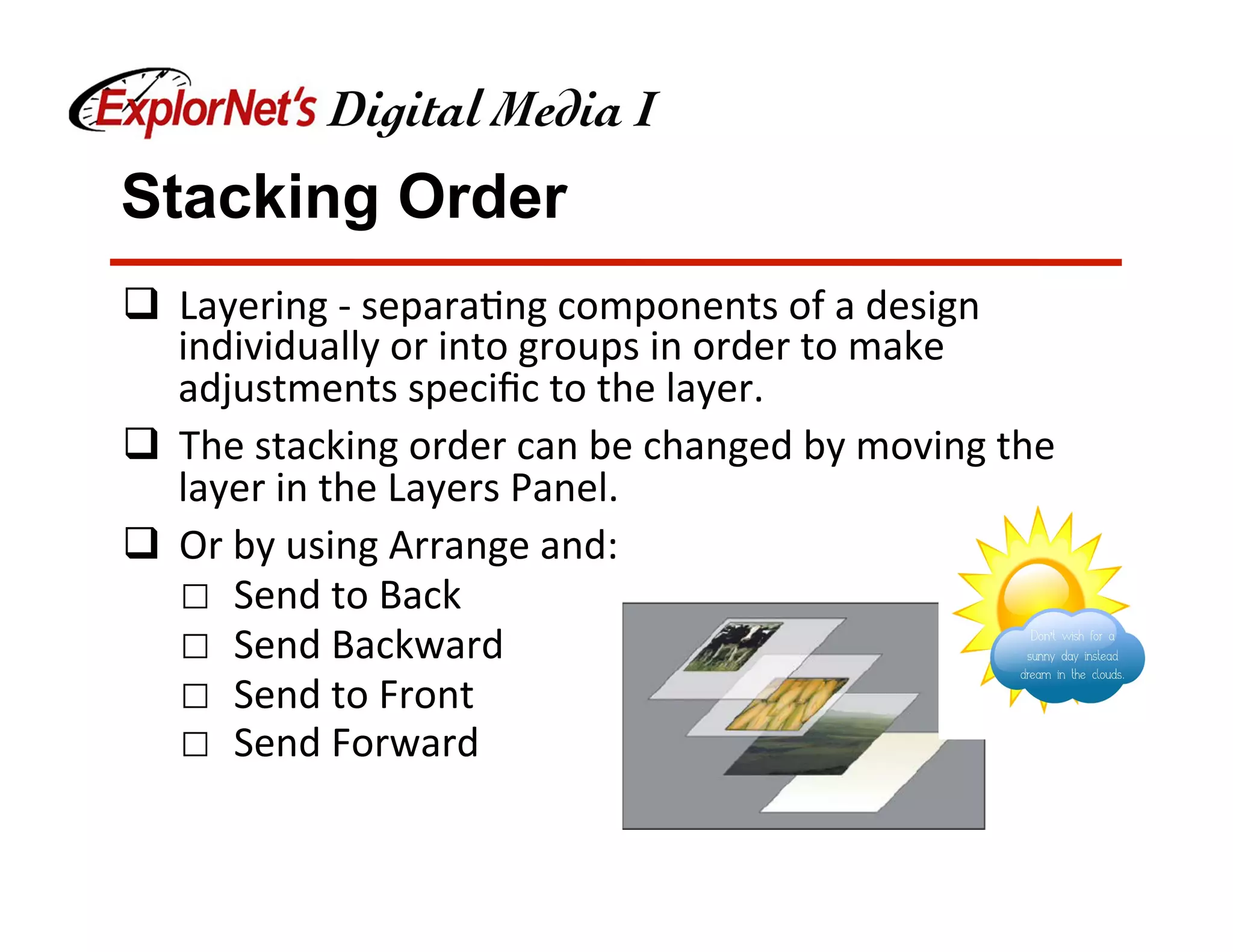 ExplorNet's Digital Media I

Stacking Order

❑ Layering - separating components of a design individually or into groups in order to make adjustments specific to the layer.

❑ The stacking order can be changed by moving the layer in the Layers Panel.

❑ Or by using Arrange and:
☐ Send to Back
☐ Send Backward
☐ Send to Front
☐ Send Forward

Don't wish for a sunny day instead dream in the clouds.